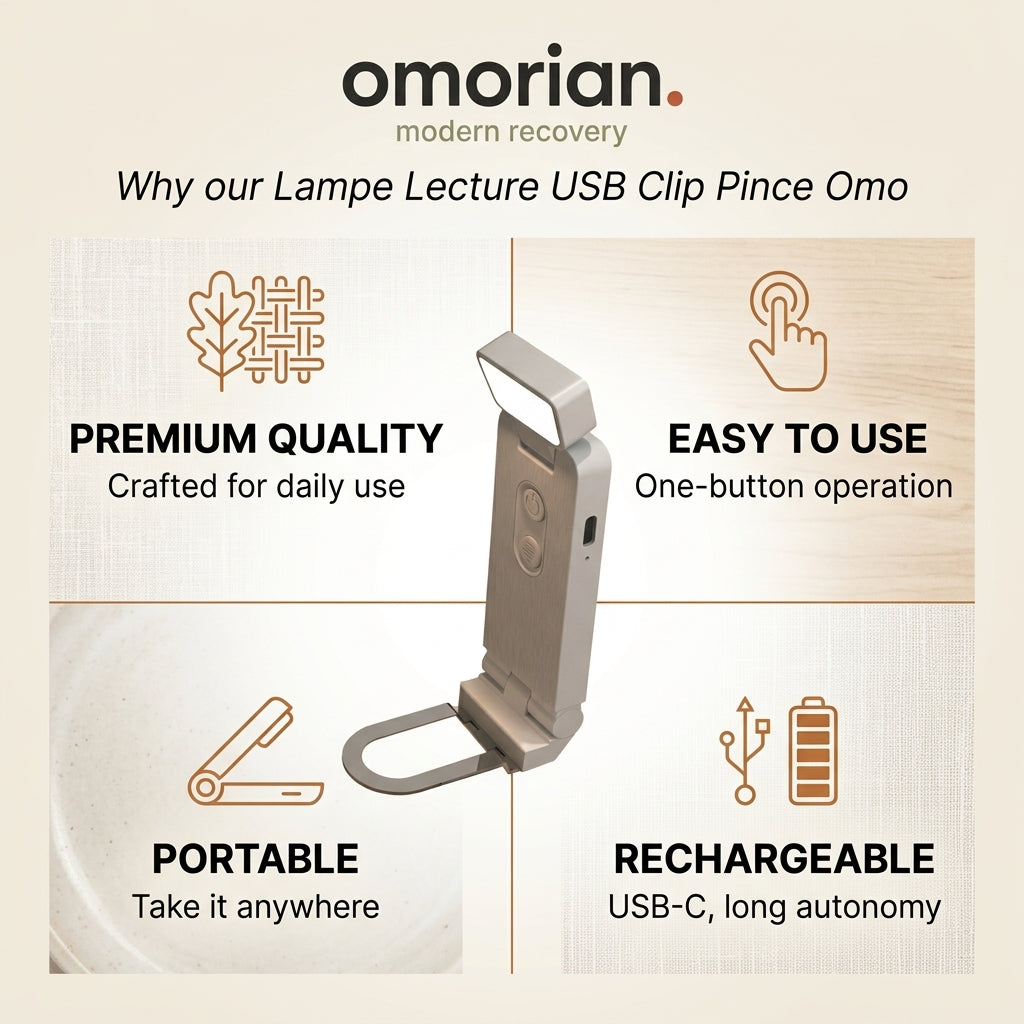 omorian.
modern recovery

Why our Lampe Lecture USB Clip Pince Omo

PREMIUM QUALITY
Crafted for daily use

EASY TO USE
One-button operation

PORTABLE
Take it anywhere

RECHARGEABLE
USB-C, long autonomy